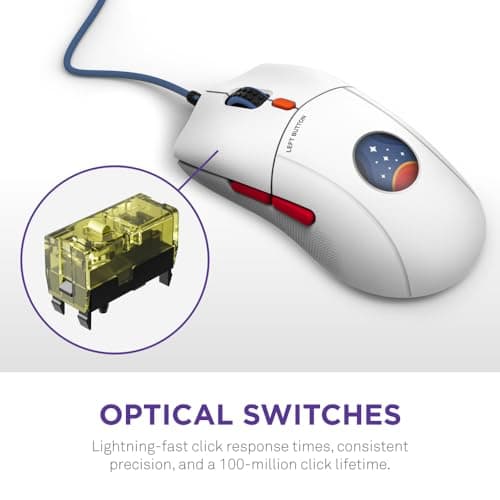 LEFT BUTTON

OPTICAL SWITCHES

Lightning-fast click response times, consistent precision, and a 100-million click lifetime.